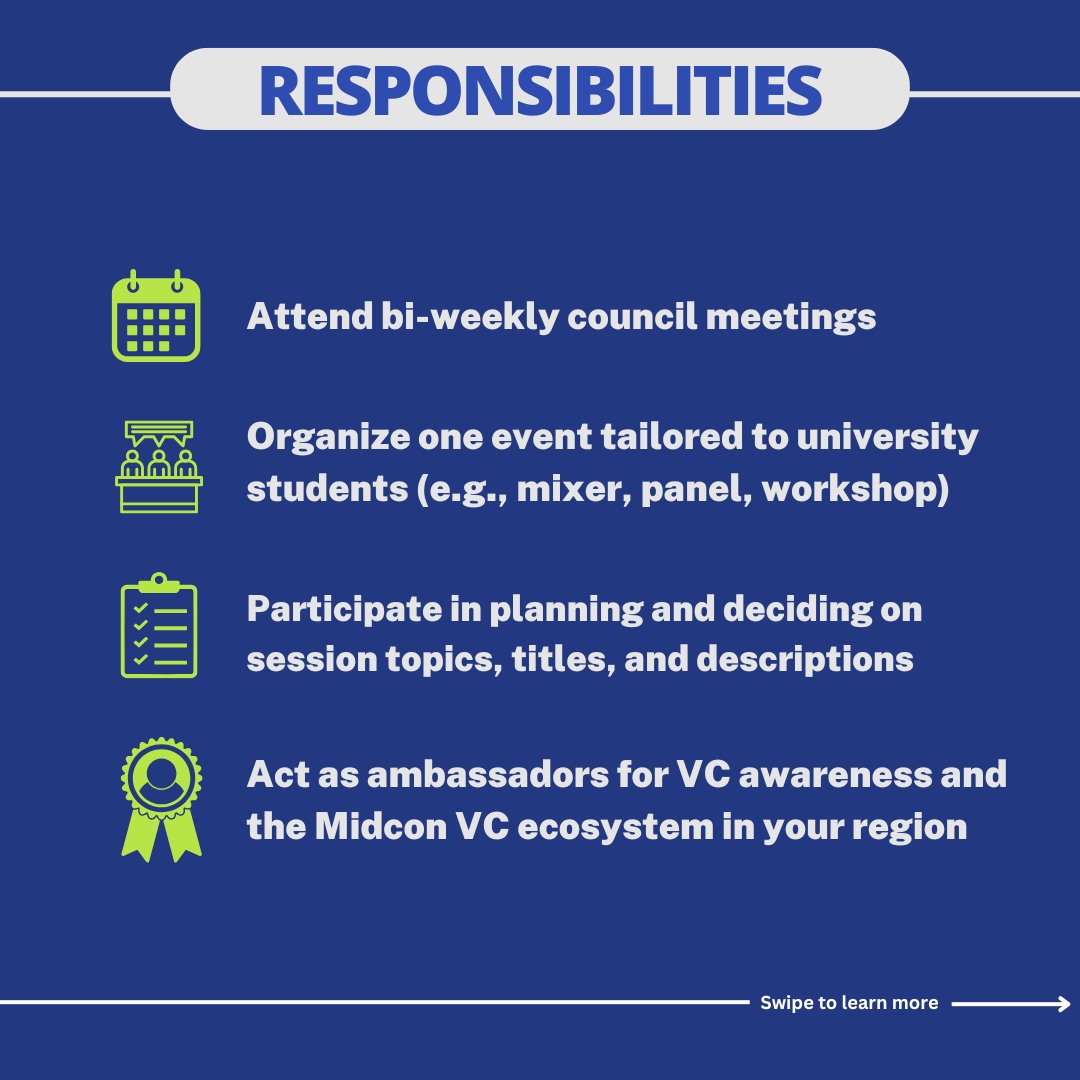 RESPONSIBILITIES

Attend bi-weekly council meetings

Organize one event tailored to university students (e.g., mixer, panel, workshop)

Participate in planning and deciding on session topics, titles, and descriptions

Act as ambassadors for VC awareness and the Midcon VC ecosystem in your region

Swipe to learn more